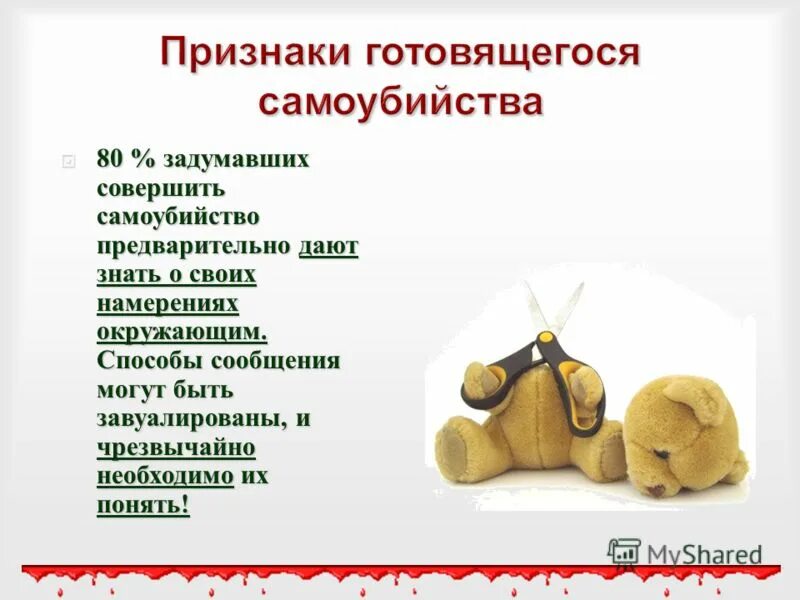 Признаки готовящегося самоубийства

80 % задумавших совершить самоубийство предварительно дают знать о своих намерениях окружающим. Способы сообщения могут быть завуалированы, и чрезвычайно необходимо их понять!

MyShared